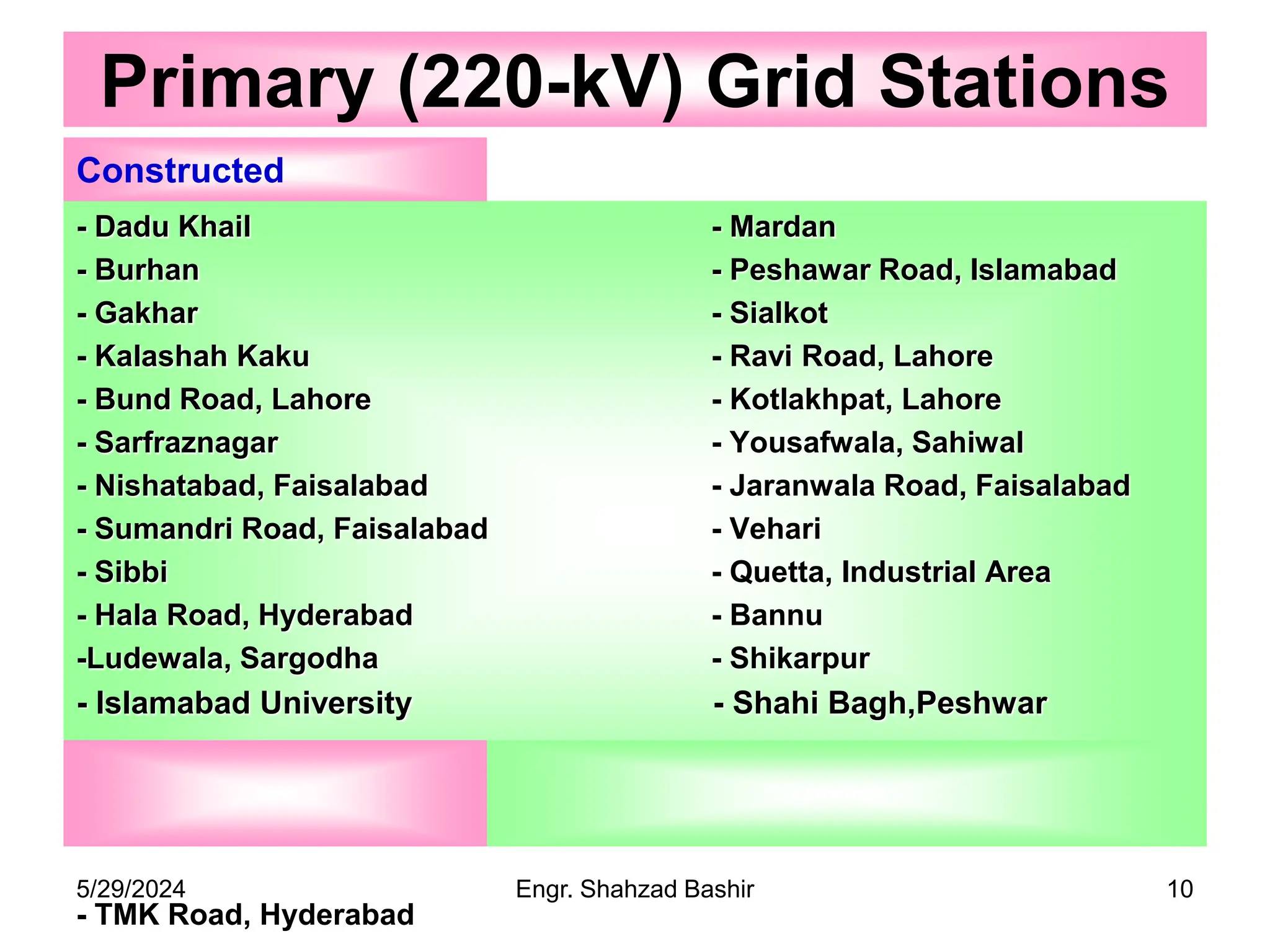 Primary (220-kV) Grid Stations

Constructed

- Dadu Khail
- Burhan
- Gakhar
- Kalashah Kaku
- Bund Road, Lahore
- Sarfraznagar
- Nishatabad, Faisalabad
- Sumandri Road, Faisalabad
- Sibbi
- Hala Road, Hyderabad
-Ludewala, Sargodha
- Islamabad University

- Mardan
- Peshawar Road, Islamabad
- Sialkot
- Ravi Road, Lahore
- Kotlakhpat, Lahore
- Yousafwala, Sahiwal
- Jaranwala Road, Faisalabad
- Vehari
- Quetta, Industrial Area
- Bannu
- Shikarpur
- Shahi Bagh,Peshwar

5/29/2024
Engr. Shahzad Bashir
10

- TMK Road, Hyderabad